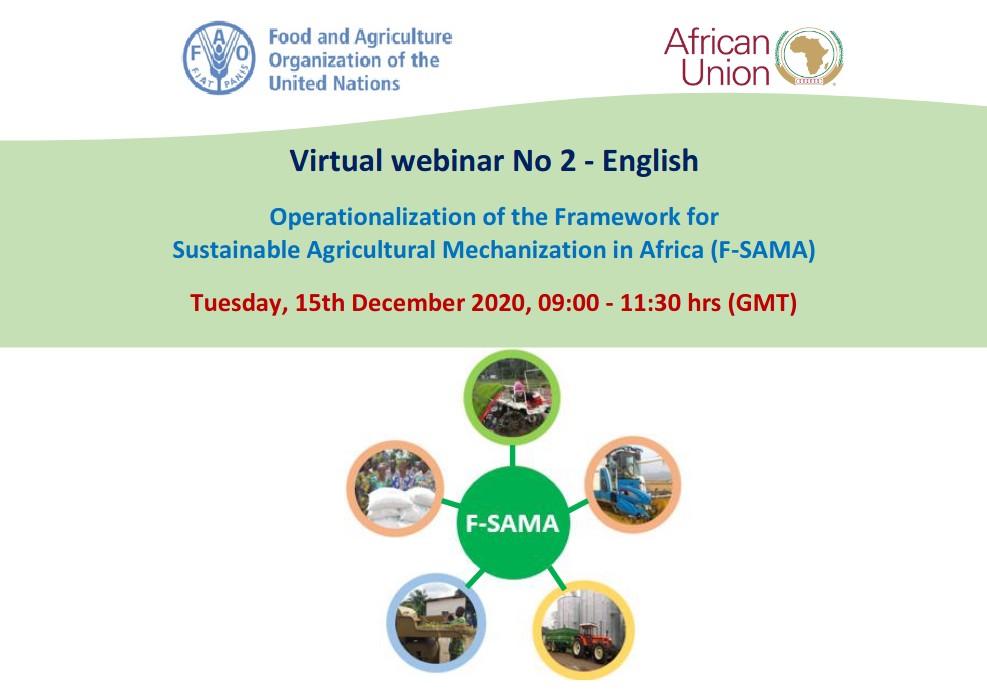 FAO FIAT PANIS

Food and Agriculture Organization of the United Nations

African Union

Virtual webinar No 2 - English

Operationalization of the Framework for Sustainable Agricultural Mechanization in Africa (F-SAMA)

Tuesday, 15th December 2020, 09:00 - 11:30 hrs (GMT)

F-SAMA